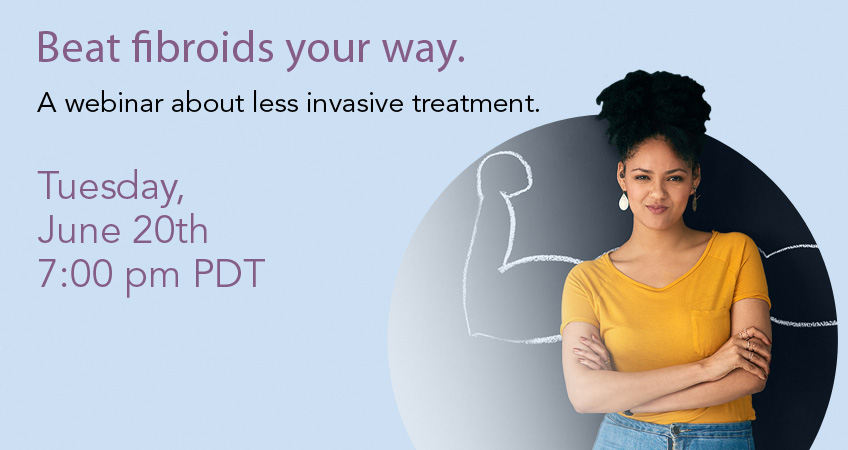 Beat fibroids your way.

A webinar about less invasive treatment.

Tuesday,
June 20th
7:00 pm PDT